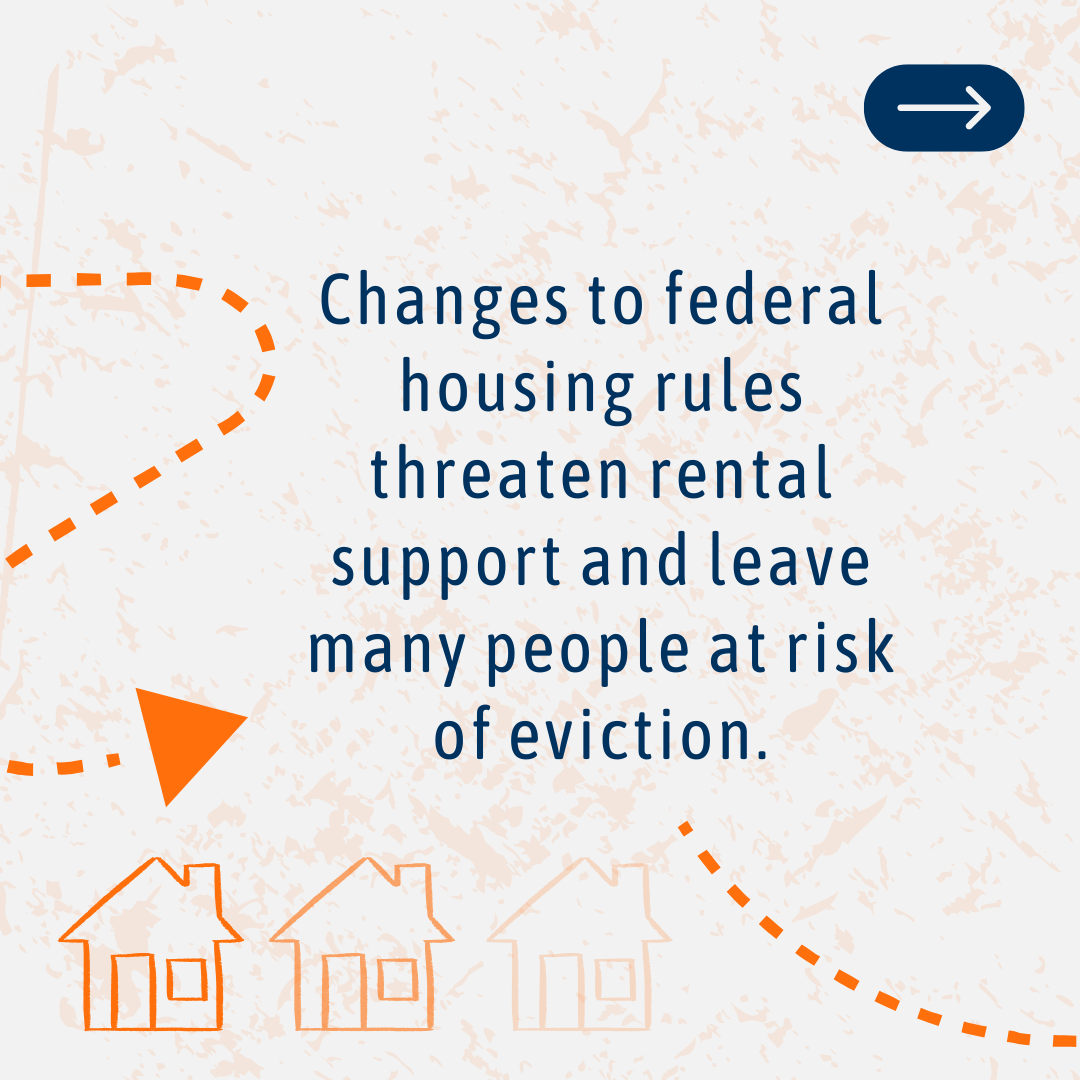 Changes to federal housing rules threaten rental support and leave many people at risk of eviction.